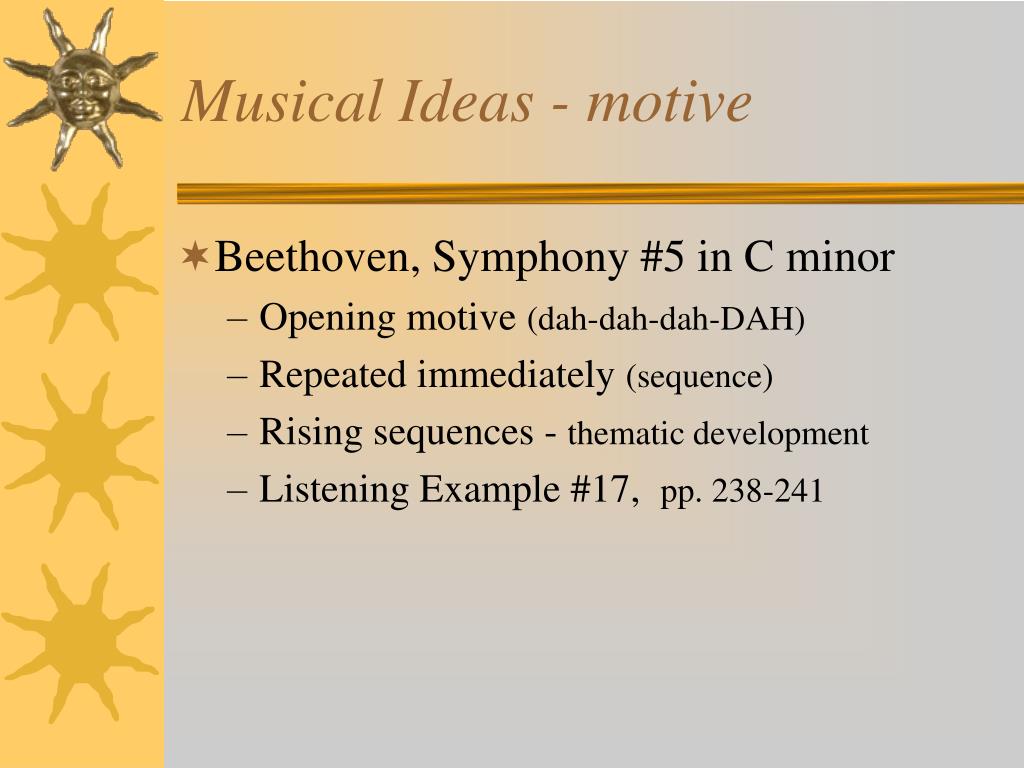 Musical Ideas - motive

Beethoven, Symphony #5 in C minor
– Opening motive (dah-dah-dah-DAH)
– Repeated immediately (sequence)
– Rising sequences - thematic development
– Listening Example #17, pp. 238-241